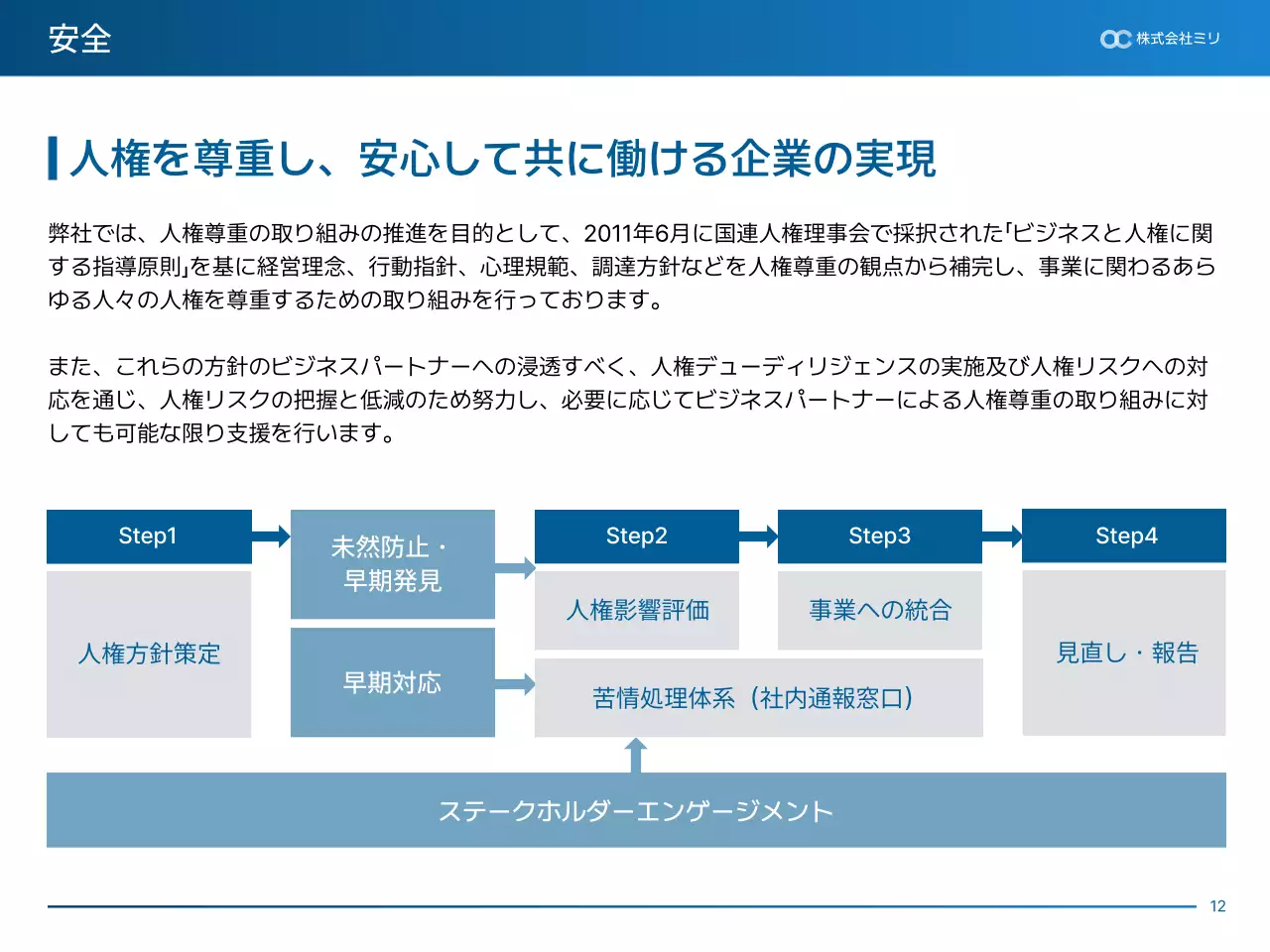 安全

株式会社ミリ

人権を尊重し、安心して共に働ける企業の実現

弊社では、人権尊重の取り組みの推進を目的として、2011年6月に国連人権理事会で採択された「ビジネスと人権に関する指導原則」を基に経営理念、行動指針、心理規範、調達方針などを人権尊重の観点から補完し、事業に関わるあらゆる人々の人権を尊重するための取り組みを行っております。

また、これらの方針のビジネスパートナーへの浸透すべく、人権デューディリジェンスの実施及び人権リスクへの対応を通じ、人権リスクの把握と低減のため努力し、必要に応じてビジネスパートナーによる人権尊重の取り組みに対しても可能な限り支援を行います。

Step1

人権方針策定

未然防止・早期発見

早期対応

Step2

人権影響評価

Step3

事業への統合

苦情処理体系（社内通報窓口）

Step4

見直し・報告

ステークホルダーエンゲージメント

12